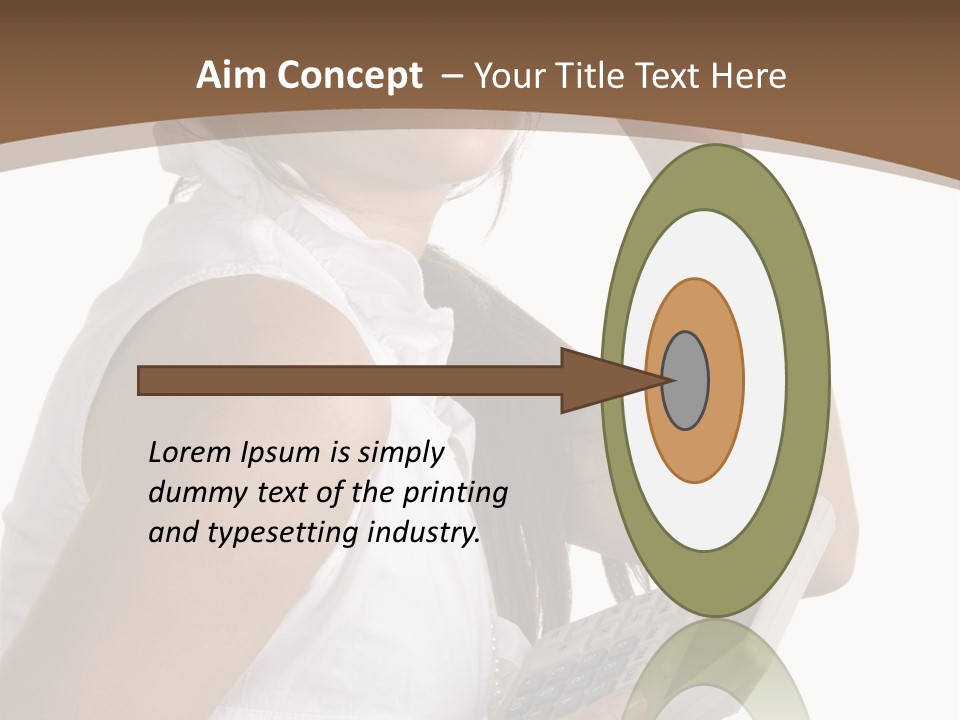 Aim Concept – Your Title Text Here

Lorem Ipsum is simply dummy text of the printing and typesetting industry.